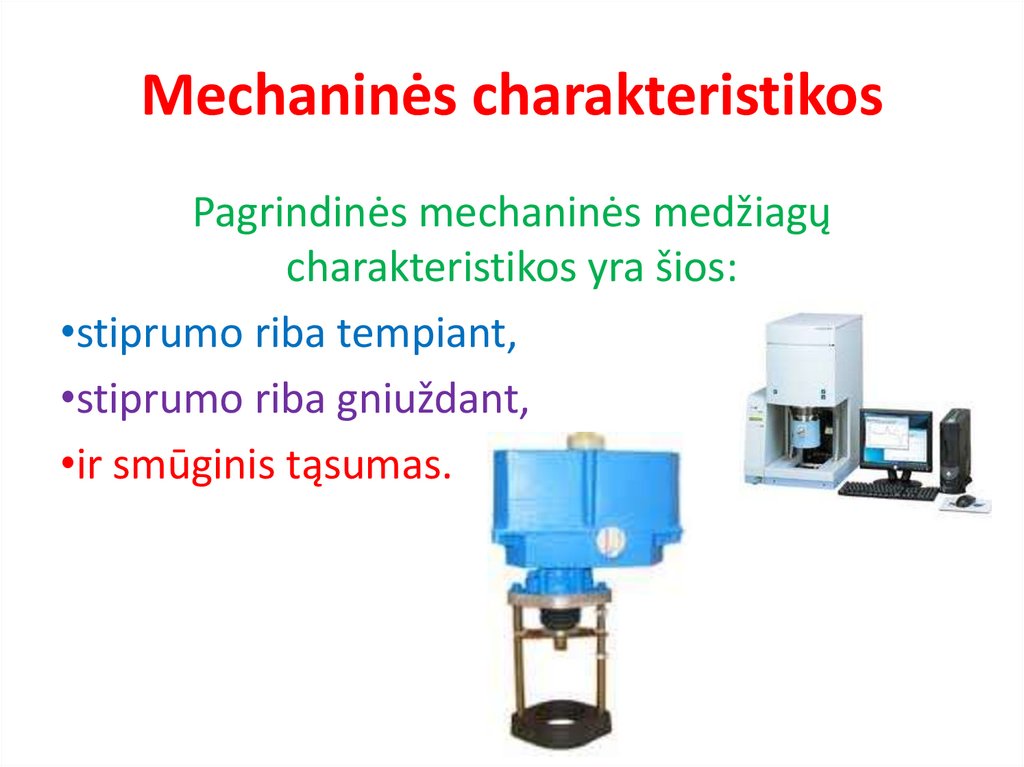 Mechaninės charakteristikos

Pagrindinės mechaninės medžiagų charakteristikos yra šios:

•stiprumo riba tempiant,

•stiprumo riba gniuždant,

•ir smūginis tąsumas.